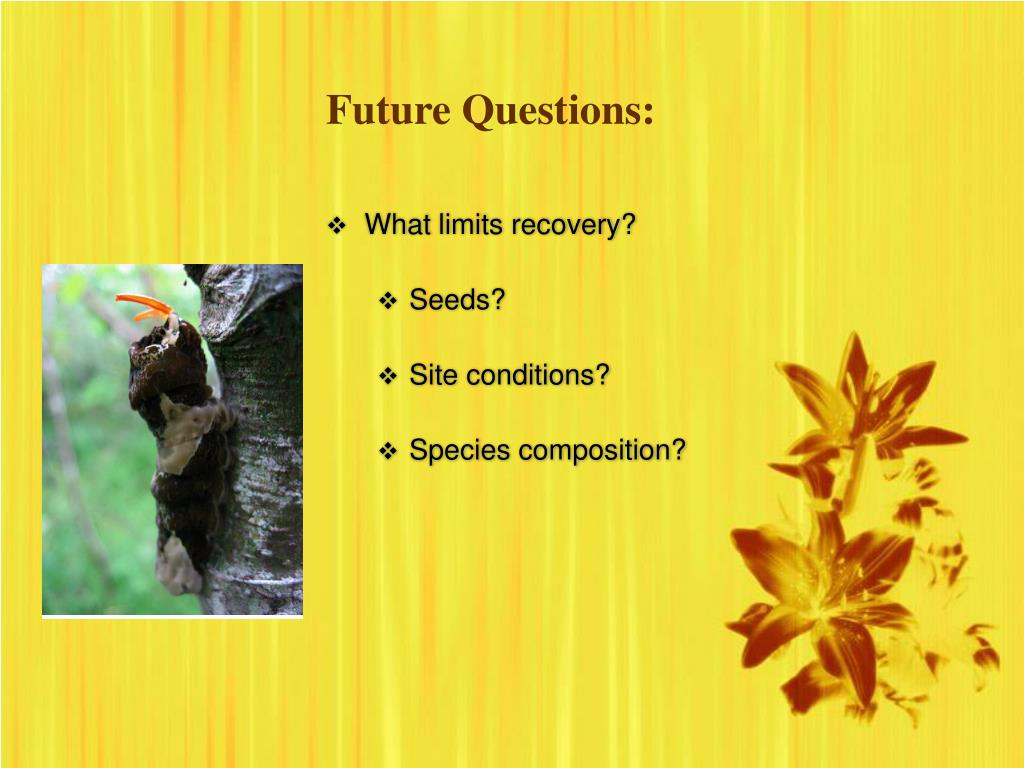 Future Questions:

❖ What limits recovery?

❖ Seeds?

❖ Site conditions?

❖ Species composition?